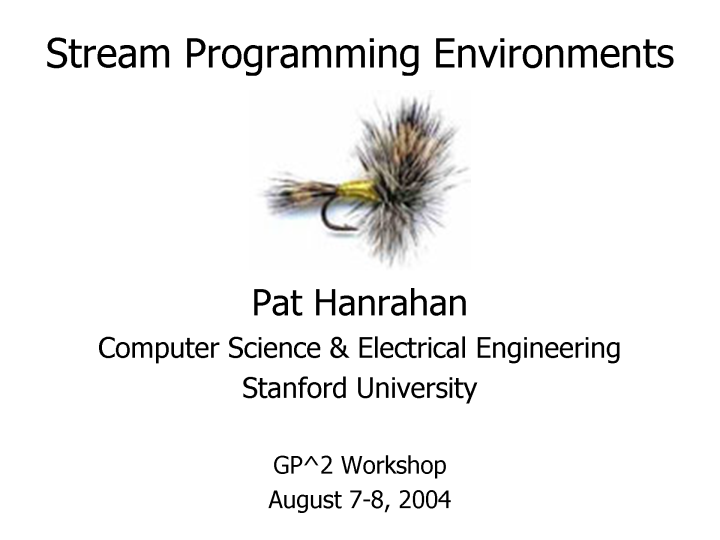 Stream Programming Environments

Pat Hanrahan
Computer Science & Electrical Engineering
Stanford University

GP^2 Workshop
August 7-8, 2004